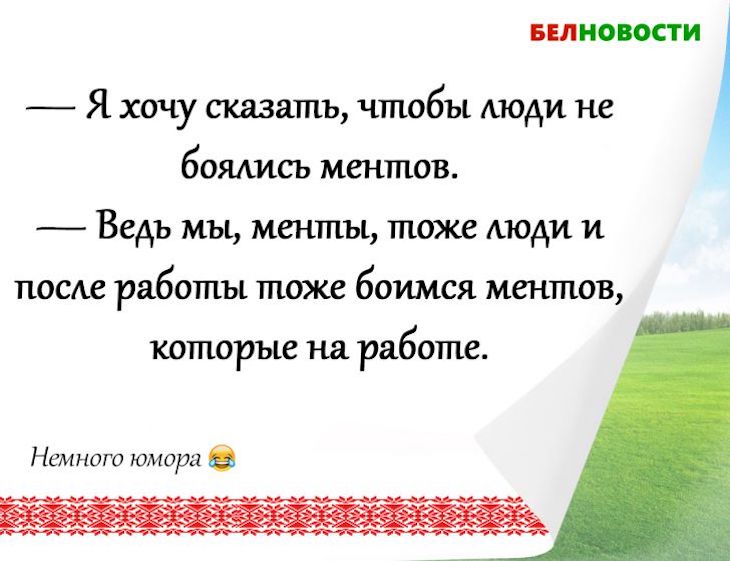 БЕЛНОВОСТИ

— Я хочу сказать, чтобы люди не боялись ментов.
— Ведь мы, менты, тоже люди и после работы тоже боимся ментов, которые на работе.

Немного юмора 😂